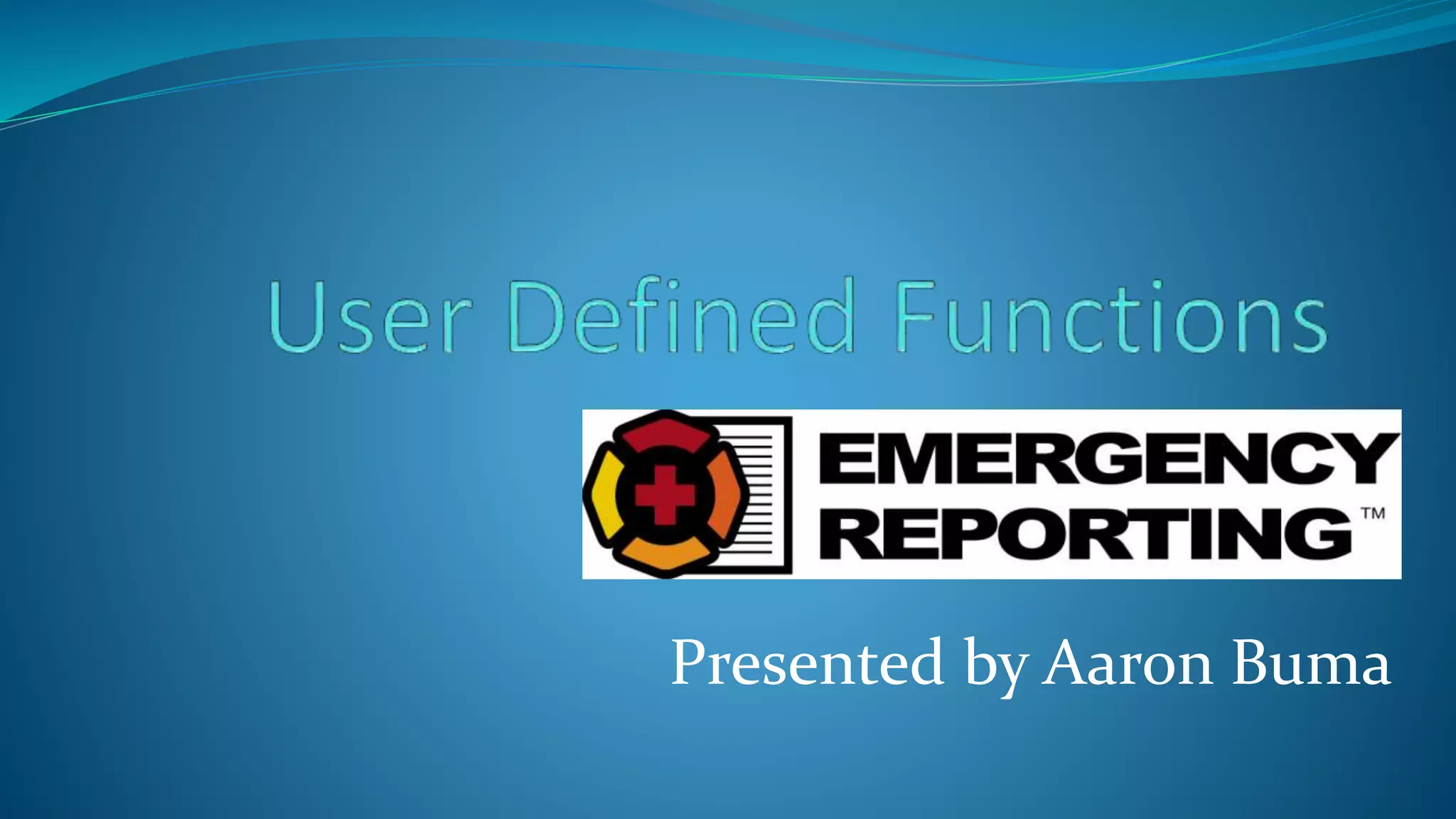 User Defined Functions

EMERGENCY REPORTING™

Presented by Aaron Buma